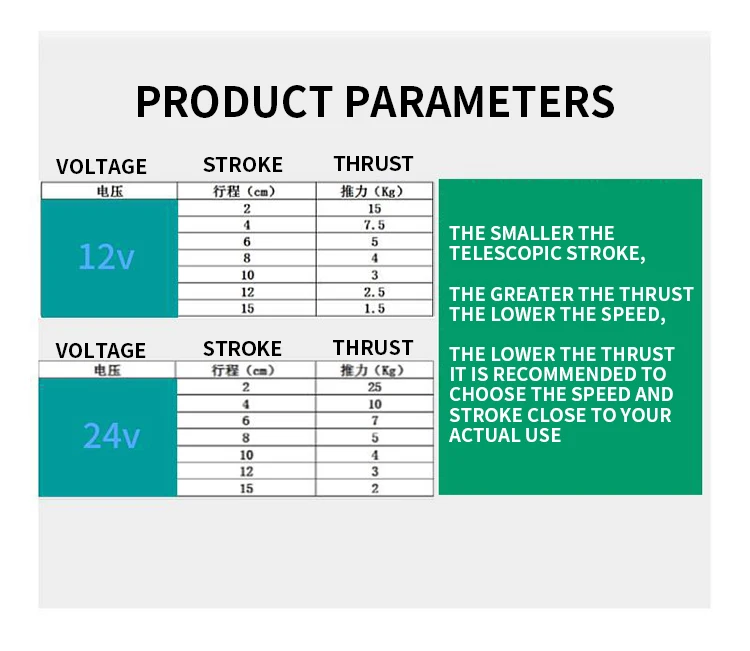 PRODUCT PARAMETERS

| VOLTAGE | STROKE | THRUST |
|---|---|---|
| 电压 | 行程（cm） | 推力（Kg） |
| 12v | 2 | 15 |
| | 4 | 7.5 |
| | 6 | 5 |
| | 8 | 4 |
| | 10 | 3 |
| | 12 | 2.5 |
| | 15 | 1.5 |

| VOLTAGE | STROKE | THRUST |
|---|---|---|
| 电压 | 行程（cm） | 推力（Kg） |
| 24v | 2 | 25 |
| | 4 | 10 |
| | 6 | 7 |
| | 8 | 5 |
| | 10 | 4 |
| | 12 | 3 |
| | 15 | 2 |

THE SMALLER THE TELESCOPIC STROKE,

THE GREATER THE THRUST THE LOWER THE SPEED,

THE LOWER THE THRUST IT IS RECOMMENDED TO CHOOSE THE SPEED AND STROKE CLOSE TO YOUR ACTUAL USE